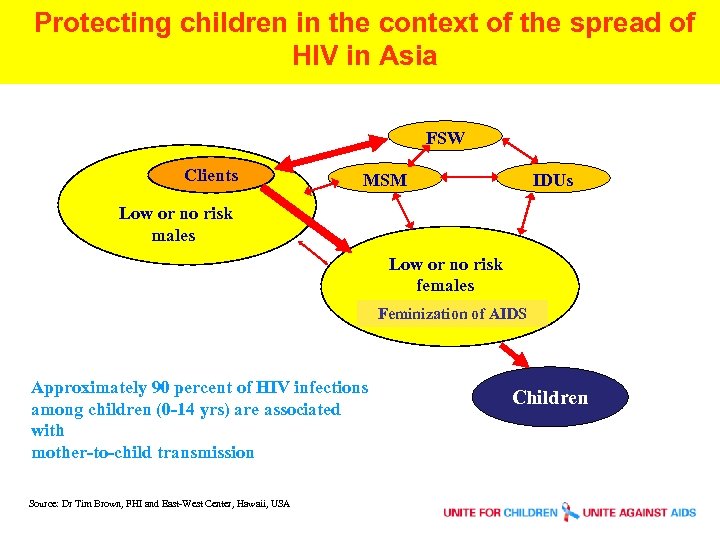 Protecting children in the context of the spread of HIV in Asia

FSW

Clients

MSM

IDUs

Low or no risk males

Low or no risk females

Feminization of AIDS

Children

Approximately 90 percent of HIV infections among children (0-14 yrs) are associated with
mother-to-child transmission

Source: Dr Tim Brown, FHI and East-West Center, Hawaii, USA

UNITE FOR CHILDREN UNITE AGAINST AIDS